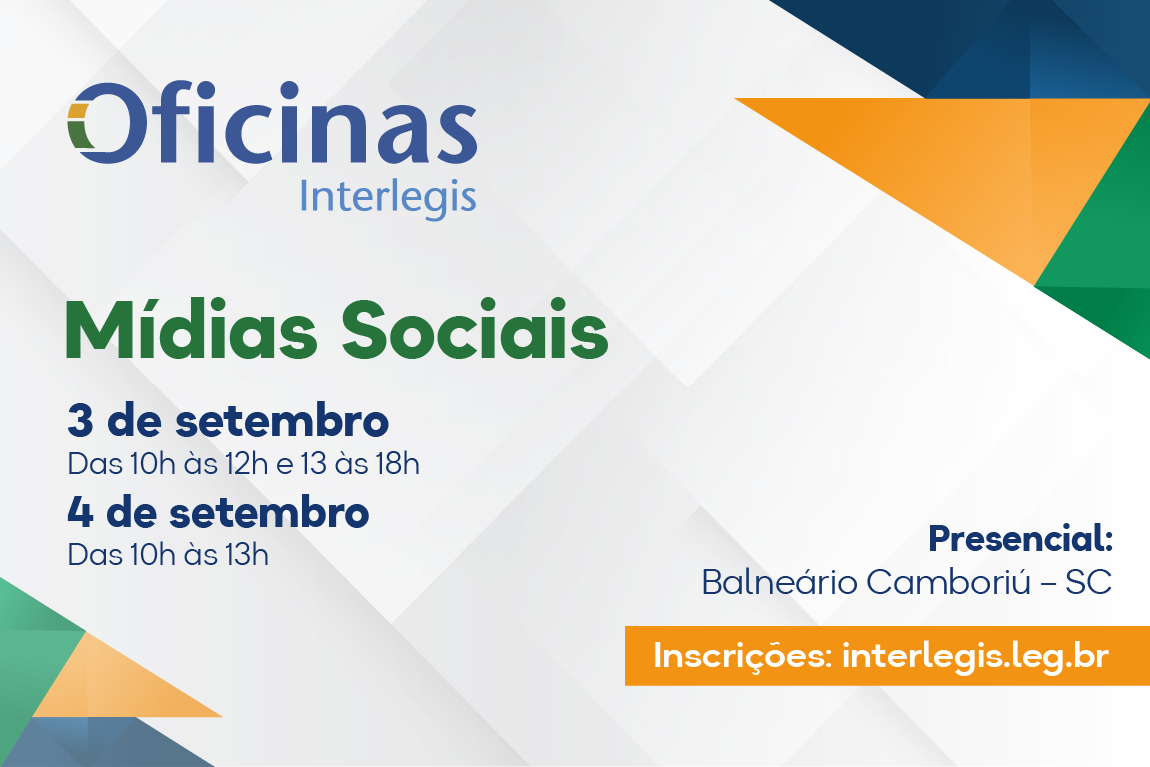 Oficinas
Interlegis

Mídias Sociais

3 de setembro
Das 10h às 12h e 13 às 18h

4 de setembro
Das 10h às 13h

Presencial:
Balneário Camboriú – SC

Inscrições: interlegis.leg.br